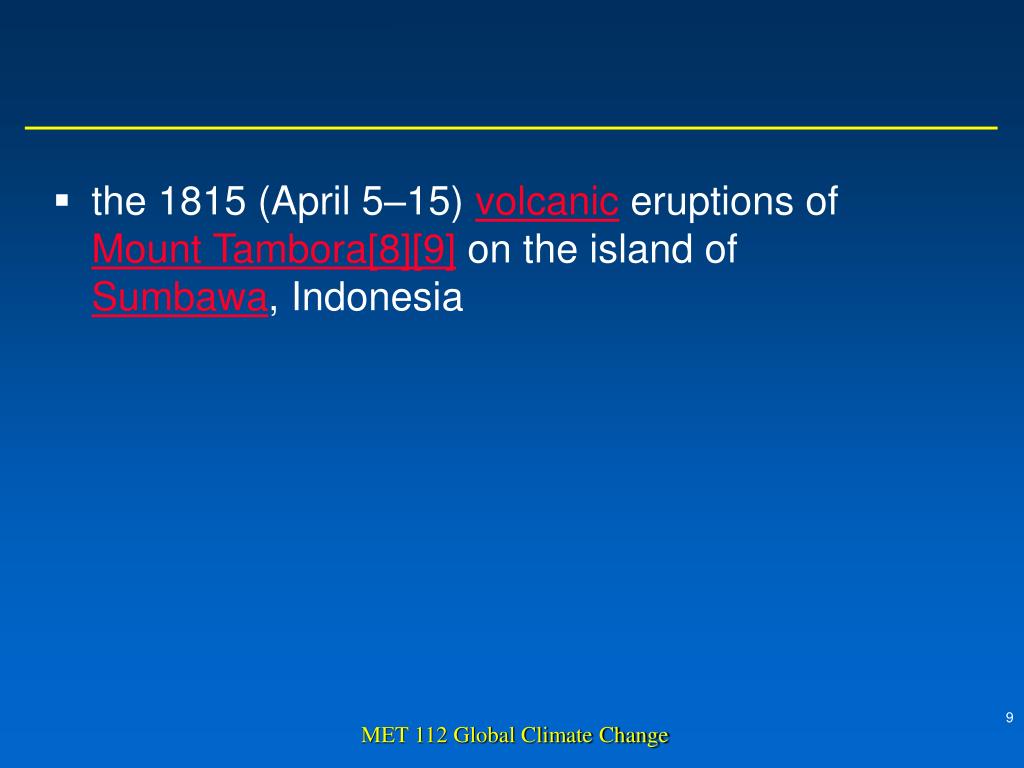 ▪ the 1815 (April 5–15) volcanic eruptions of Mount Tambora[8][9] on the island of Sumbawa, Indonesia

9

MET 112 Global Climate Change